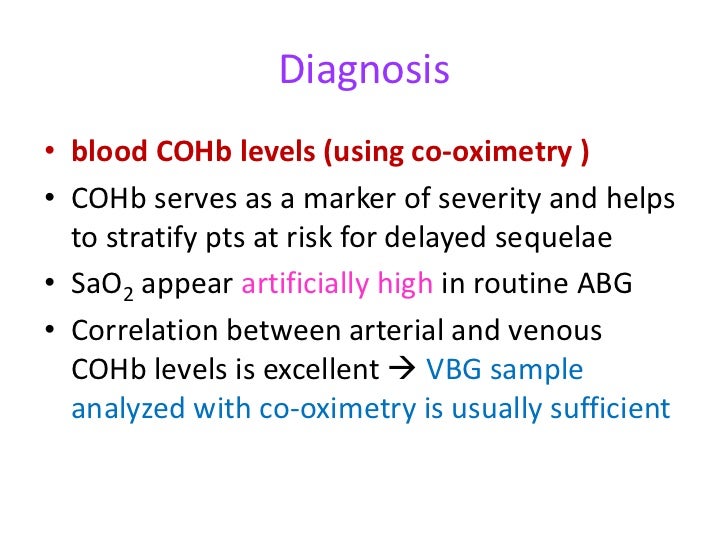 Diagnosis

• blood COHb levels (using co-oximetry )
• COHb serves as a marker of severity and helps to stratify pts at risk for delayed sequelae
• $SaO_2$ appear artificially high in routine ABG
• Correlation between arterial and venous COHb levels is excellent → VBG sample analyzed with co-oximetry is usually sufficient